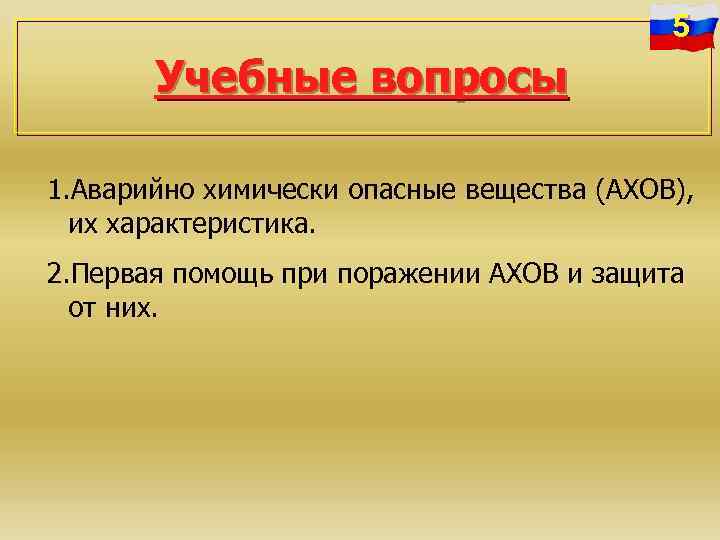 5

Учебные вопросы

1.Аварийно химически опасные вещества (АХОВ), их характеристика.

2.Первая помощь при поражении АХОВ и защита от них.